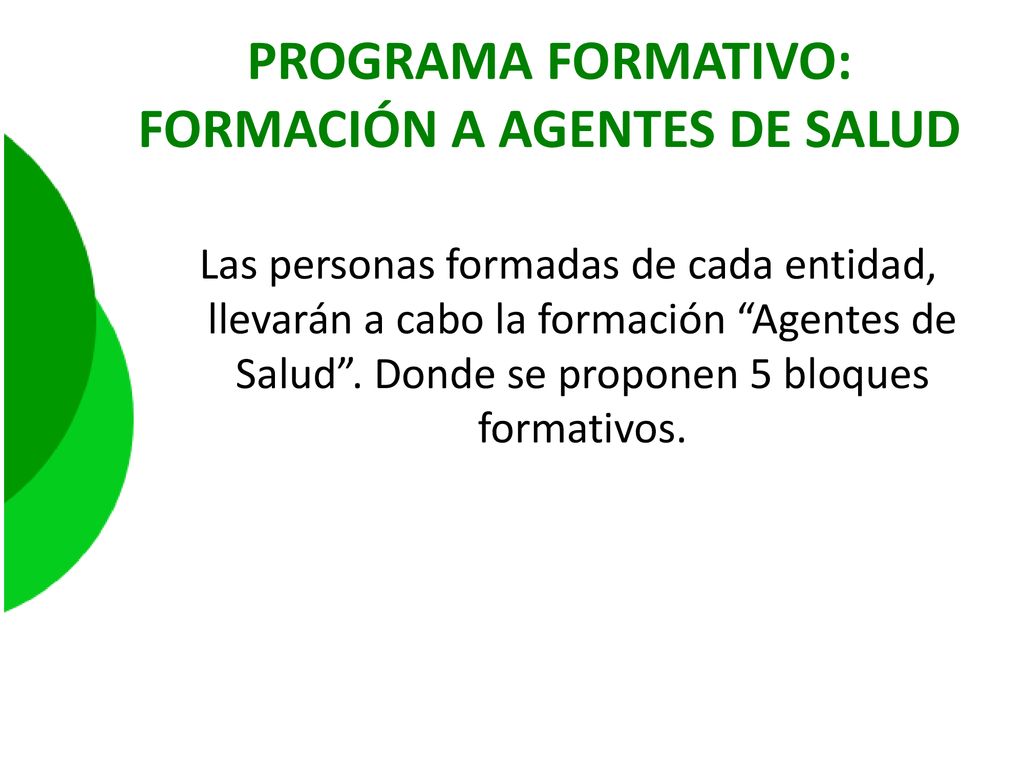 PROGRAMA FORMATIVO:
FORMACIÓN A AGENTES DE SALUD

Las personas formadas de cada entidad, llevarán a cabo la formación “Agentes de Salud”. Donde se proponen 5 bloques formativos.